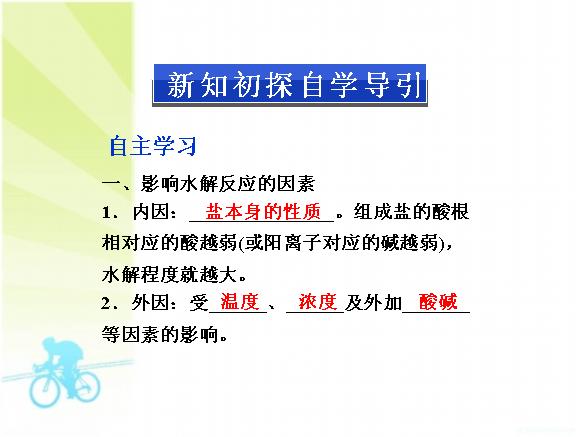 新知初探自学导引

自主学习

一、影响水解反应的因素

1．内因：盐本身的性质。组成盐的酸根相对应的酸越弱(或阳离子对应的碱越弱)，水解程度就越大。

2．外因：受温度、浓度及外加酸碱等因素的影响。